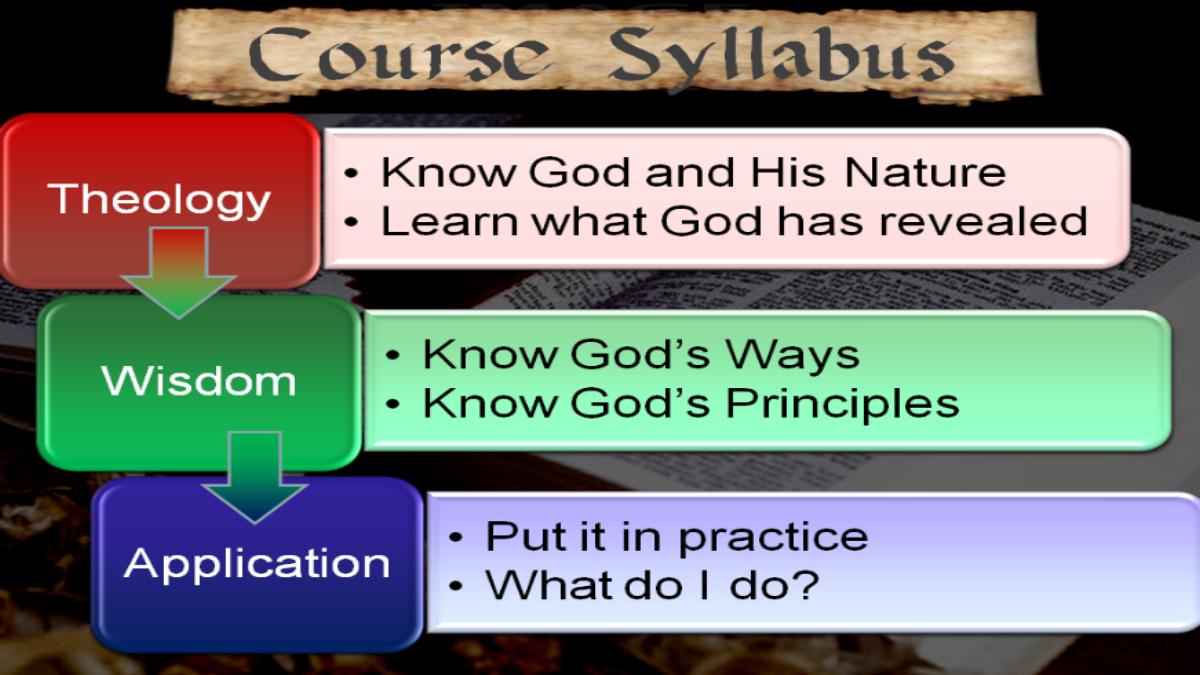 Course Syllabus

Theology

• Know God and His Nature
• Learn what God has revealed

Wisdom

• Know God's Ways
• Know God's Principles

Application

• Put it in practice
• What do I do?